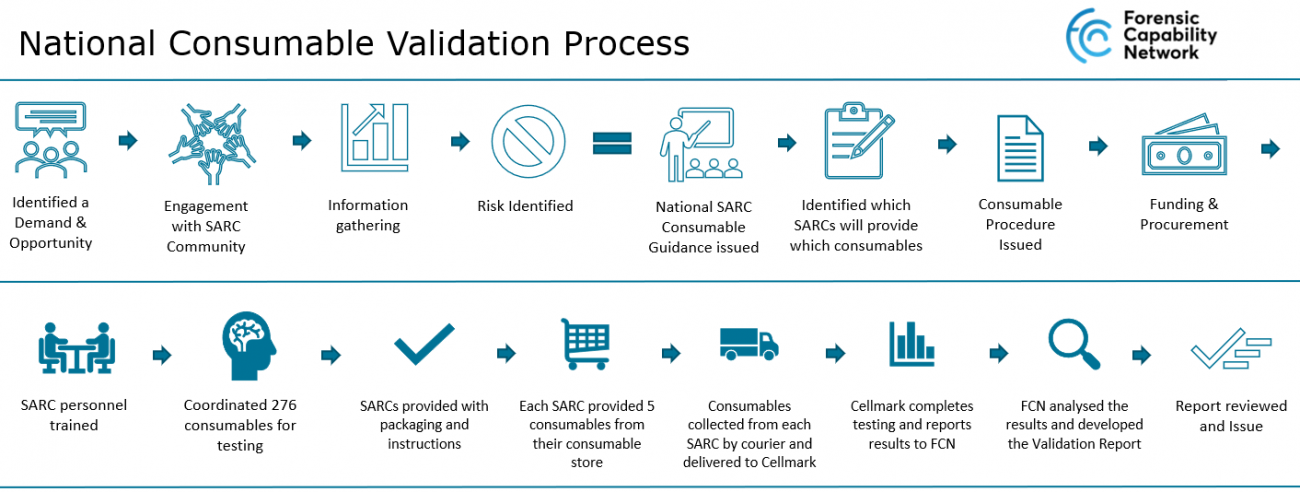 National Consumable Validation Process

Forensic Capability Network

Identified a Demand & Opportunity

Engagement with SARC Community

Information gathering

Risk Identified

National SARC Consumable Guidance issued

Identified which SARCs will provide which consumables

Consumable Procedure Issued

Funding & Procurement

SARC personnel trained

Coordinated 276 consumables for testing

SARCs provided with packaging and instructions

Each SARC provided 5 consumables from their consumable store

Consumables collected from each SARC by courier and delivered to Cellmark

Cellmark completes testing and reports results to FCN

FCN analysed the results and developed the Validation Report

Report reviewed and Issue